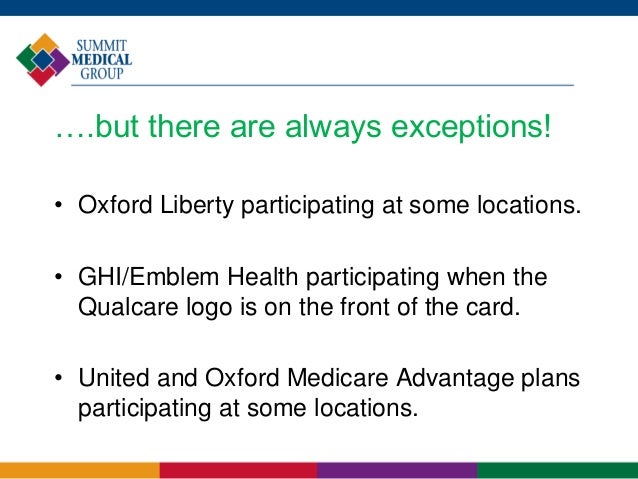 SUMMIT MEDICAL GROUP

….but there are always exceptions!

• Oxford Liberty participating at some locations.

• GHI/Emblem Health participating when the Qualcare logo is on the front of the card.

• United and Oxford Medicare Advantage plans participating at some locations.